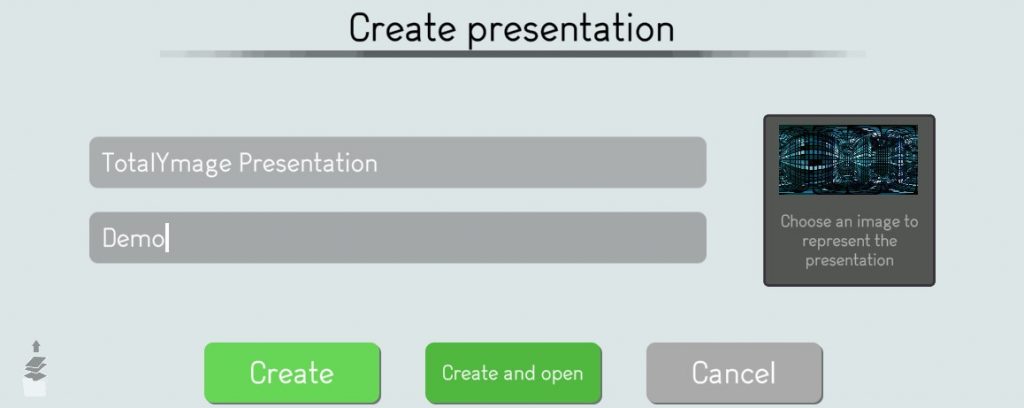 Create presentation

TotalYmage Presentation

Demo

Choose an image to represent the presentation

Create

Create and open

Cancel